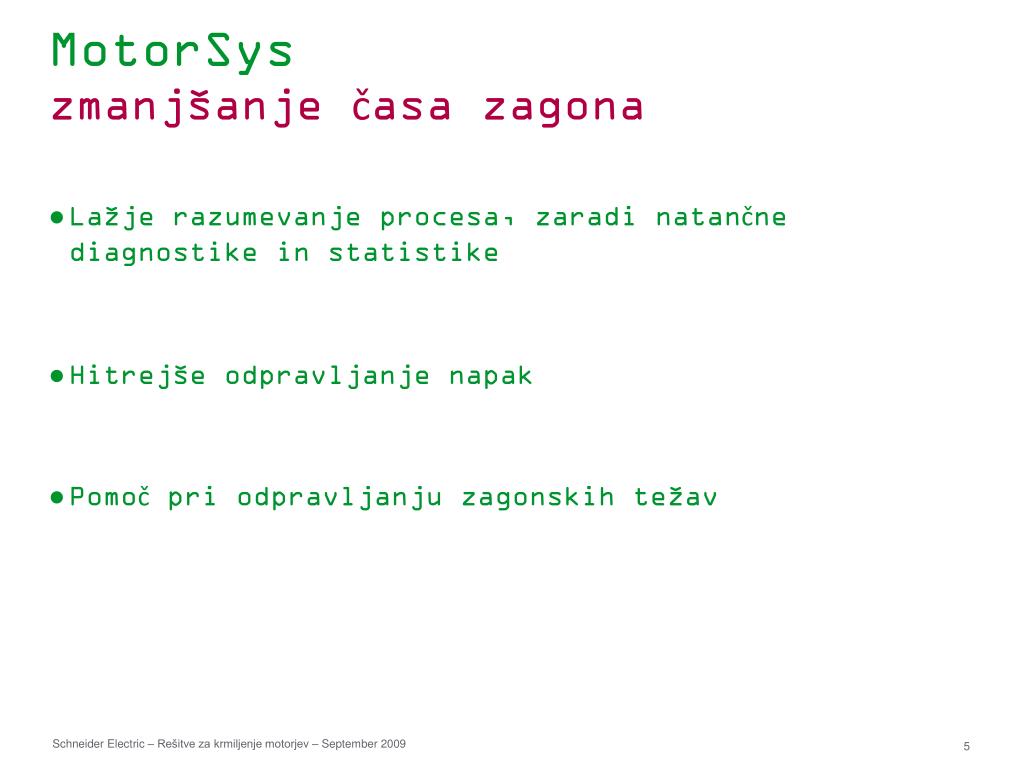 MotorSys
zmanjšanje časa zagona

● Lažje razumevanje procesa, zaradi natančne diagnostike in statistike

● Hitrejše odpravljanje napak

● Pomoč pri odpravljanju zagonskih težav

Schneider Electric – Rešitve za krmiljenje motorjev – September 2009

5